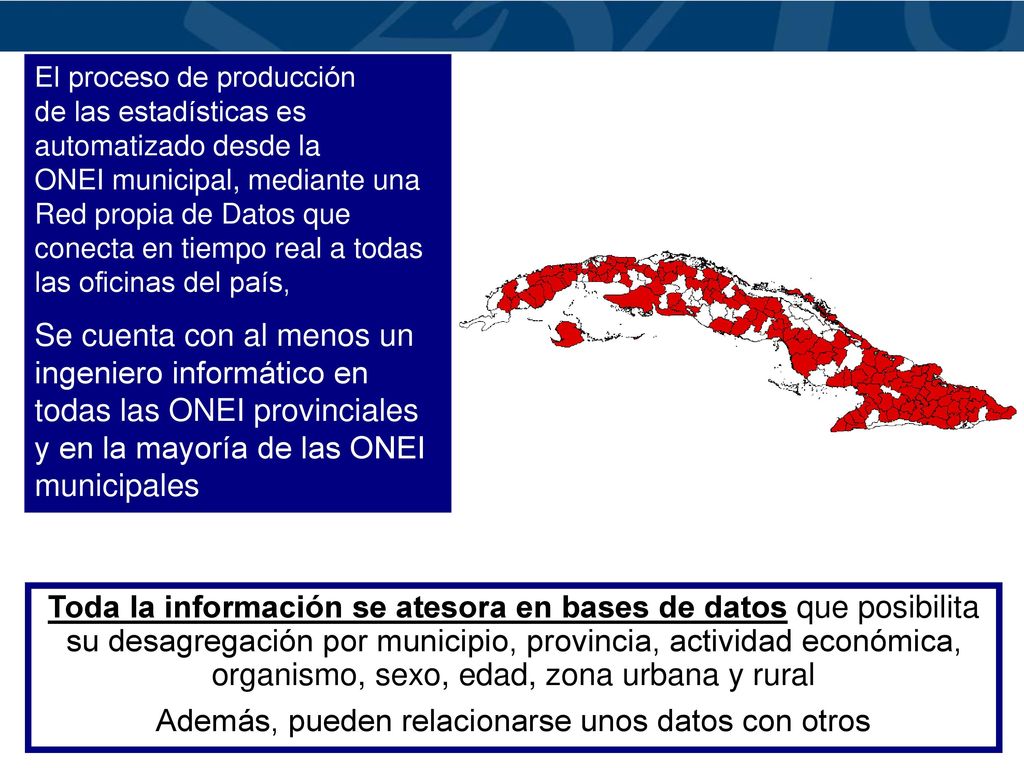 El proceso de producción de las estadísticas es automatizado desde la ONEI municipal, mediante una Red propia de Datos que conecta en tiempo real a todas las oficinas del país,

Se cuenta con al menos un ingeniero informático en todas las ONEI provinciales y en la mayoría de las ONEI municipales

Toda la información se atesora en bases de datos que posibilita su desagregación por municipio, provincia, actividad económica, organismo, sexo, edad, zona urbana y rural

Además, pueden relacionarse unos datos con otros